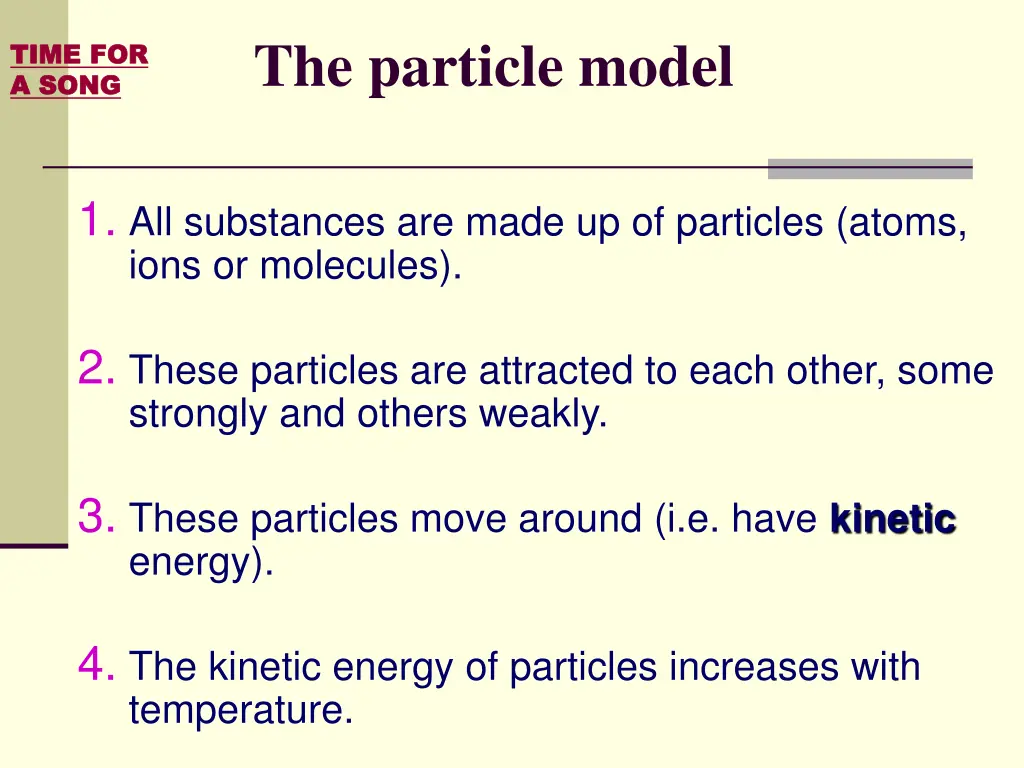 TIME FOR A SONG

The particle model

1. All substances are made up of particles (atoms, ions or molecules).

2. These particles are attracted to each other, some strongly and others weakly.

3. These particles move around (i.e. have kinetic energy).

4. The kinetic energy of particles increases with temperature.